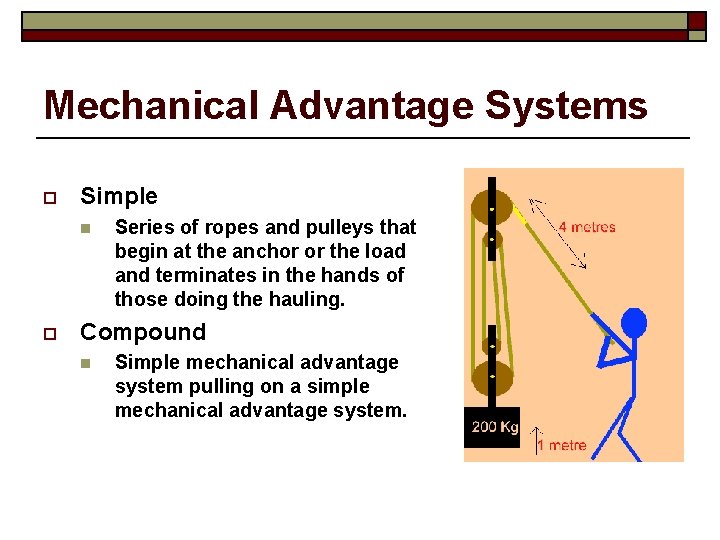 Mechanical Advantage Systems

Simple

Series of ropes and pulleys that begin at the anchor or the load and terminates in the hands of those doing the hauling.

Compound

Simple mechanical advantage system pulling on a simple mechanical advantage system.

4 metres

200 Kg

1 metre